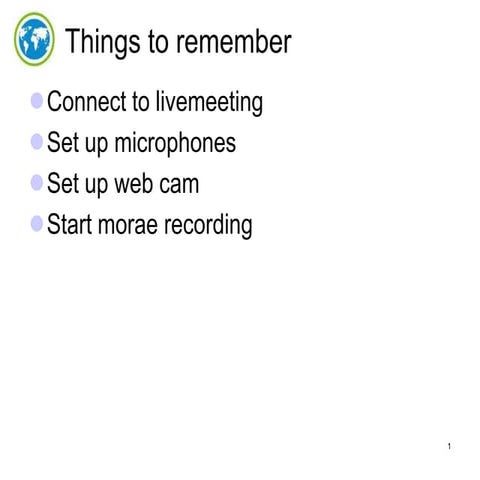 Things to remember

- Connect to livemeeting
- Set up microphones
- Set up web cam
- Start morae recording

1